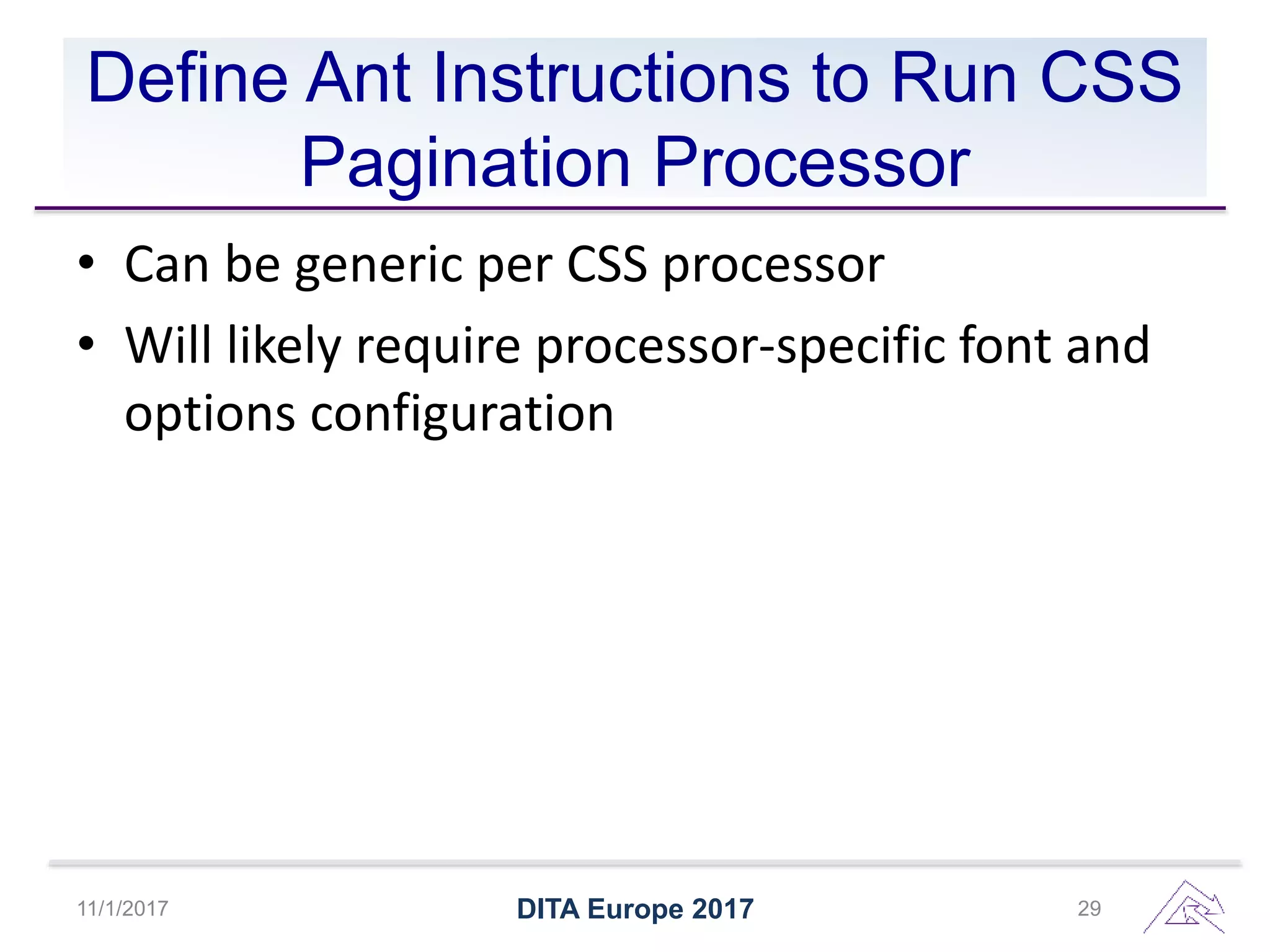 Define Ant Instructions to Run CSS Pagination Processor

• Can be generic per CSS processor
• Will likely require processor-specific font and options configuration

11/1/2017

DITA Europe 2017

29